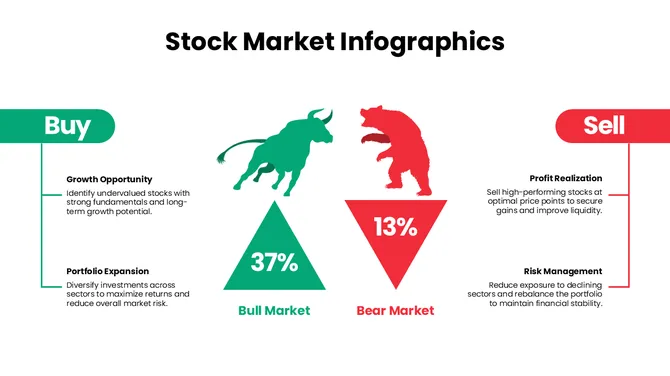 Stock Market Infographics

Buy

Growth Opportunity
Identify undervalued stocks with strong fundamentals and long-term growth potential.

Portfolio Expansion
Diversify investments across sectors to maximize returns and reduce overall market risk.

37%

Bull Market

13%

Bear Market

Sell

Profit Realization
Sell high-performing stocks at optimal price points to secure gains and improve liquidity.

Risk Management
Reduce exposure to declining sectors and rebalance the portfolio to maintain financial stability.